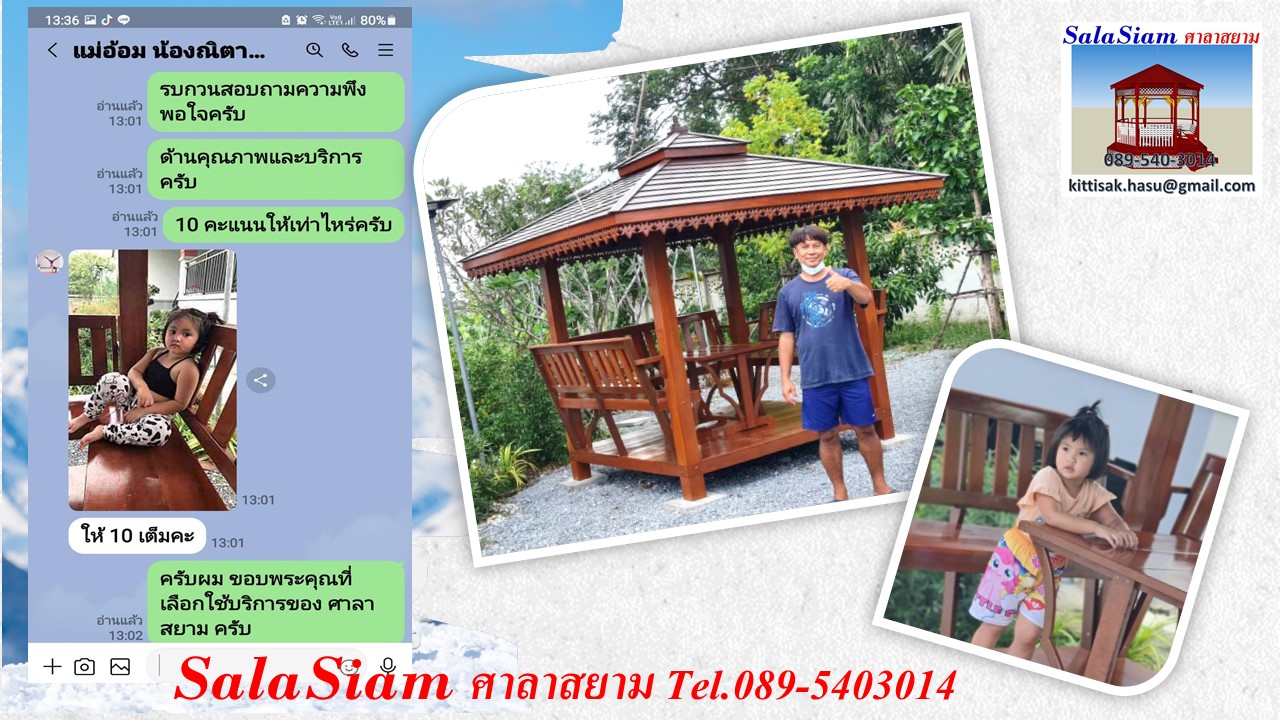 13:36 80%

แม่อ้อม น้องณิตา...

อ่านแล้ว 13:01 รบกวนสอบถามความพึงพอใจครับ

อ่านแล้ว 13:01 ด้านคุณภาพและบริการครับ

อ่านแล้ว 13:01 10 คะแนนให้เท่าไหร่ครับ

13:01

ให้ 10 เต็มคะ 13:01

อ่านแล้ว 13:02 ครับผม ขอบพระคุณที่เลือกใช้บริการของ ศาลาสยาม ครับ

SalaSiam ศาลาสยาม

089-540-3014

kittisak.hasu@gmail.com

SalaSiam ศาลาสยาม Tel.089-5403014